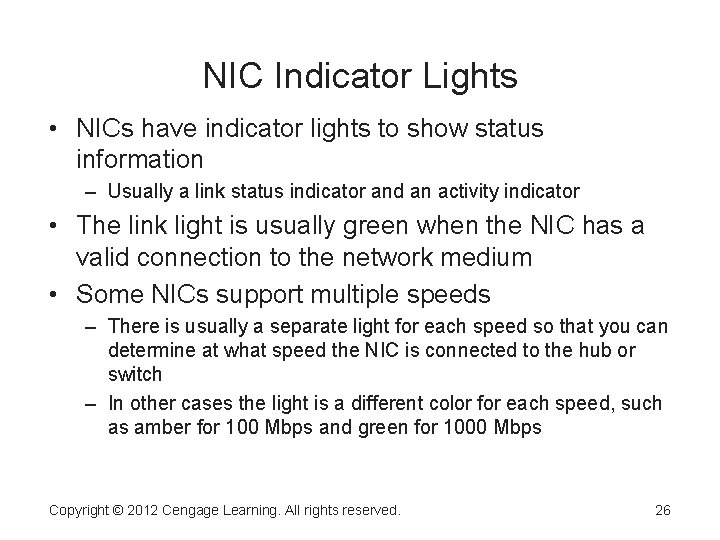 NIC Indicator Lights

• NICs have indicator lights to show status information
  – Usually a link status indicator and an activity indicator
• The link light is usually green when the NIC has a valid connection to the network medium
• Some NICs support multiple speeds
  – There is usually a separate light for each speed so that you can determine at what speed the NIC is connected to the hub or switch
  – In other cases the light is a different color for each speed, such as amber for 100 Mbps and green for 1000 Mbps

Copyright © 2012 Cengage Learning. All rights reserved.

26